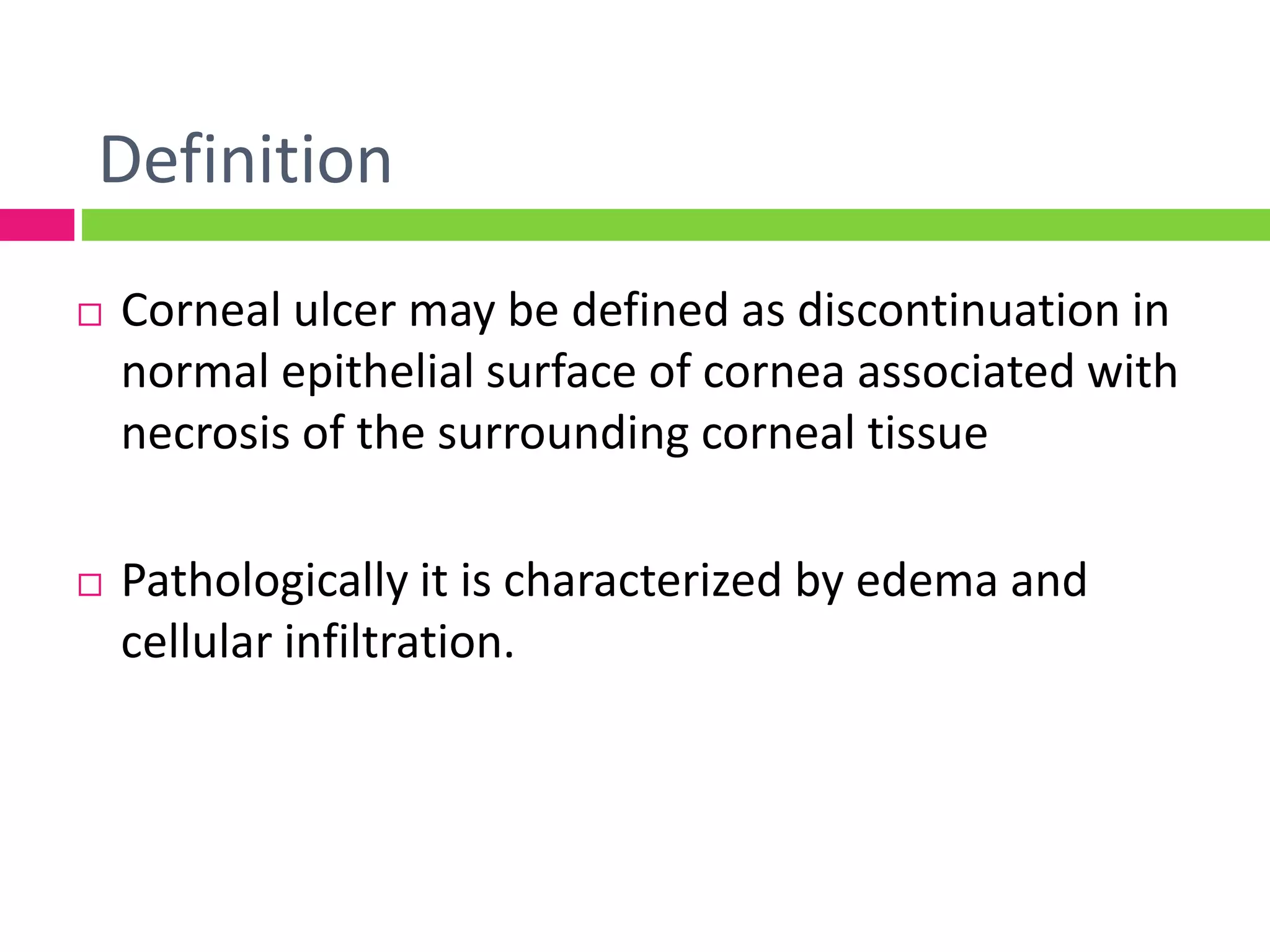 Definition

□ Corneal ulcer may be defined as discontinuation in normal epithelial surface of cornea associated with necrosis of the surrounding corneal tissue

□ Pathologically it is characterized by edema and cellular infiltration.